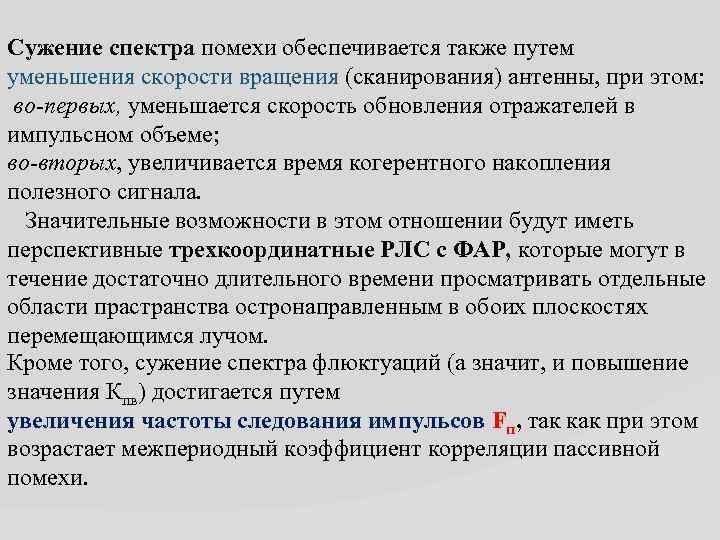 Сужение спектра помехи обеспечивается также путем уменьшения скорости вращения (сканирования) антенны, при этом:
во-первых, уменьшается скорость обновления отражателей в импульсном объеме;
во-вторых, увеличивается время когерентного накопления полезного сигнала.

Значительные возможности в этом отношении будут иметь перспективные трехкоординатные РЛС с ФАР, которые могут в течение достаточно длительного времени просматривать отдельные области прастранства остронаправленным в обоих плоскостях перемещающимся лучом.

Кроме того, сужение спектра флюктуаций (а значит, и повышение значения $К_{пв}$) достигается путем
увеличения частоты следования импульсов $F_п$, так как при этом возрастает межпериодный коэффициент корреляции пассивной помехи.